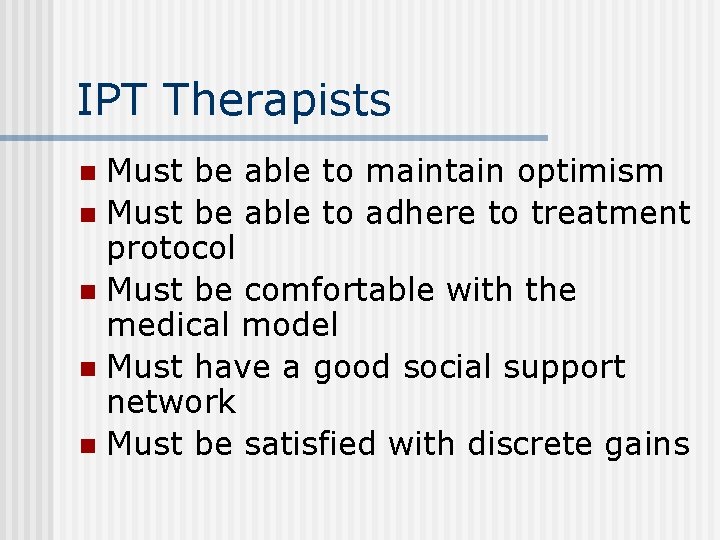 IPT Therapists

- Must be able to maintain optimism
- Must be able to adhere to treatment protocol
- Must be comfortable with the medical model
- Must have a good social support network
- Must be satisfied with discrete gains